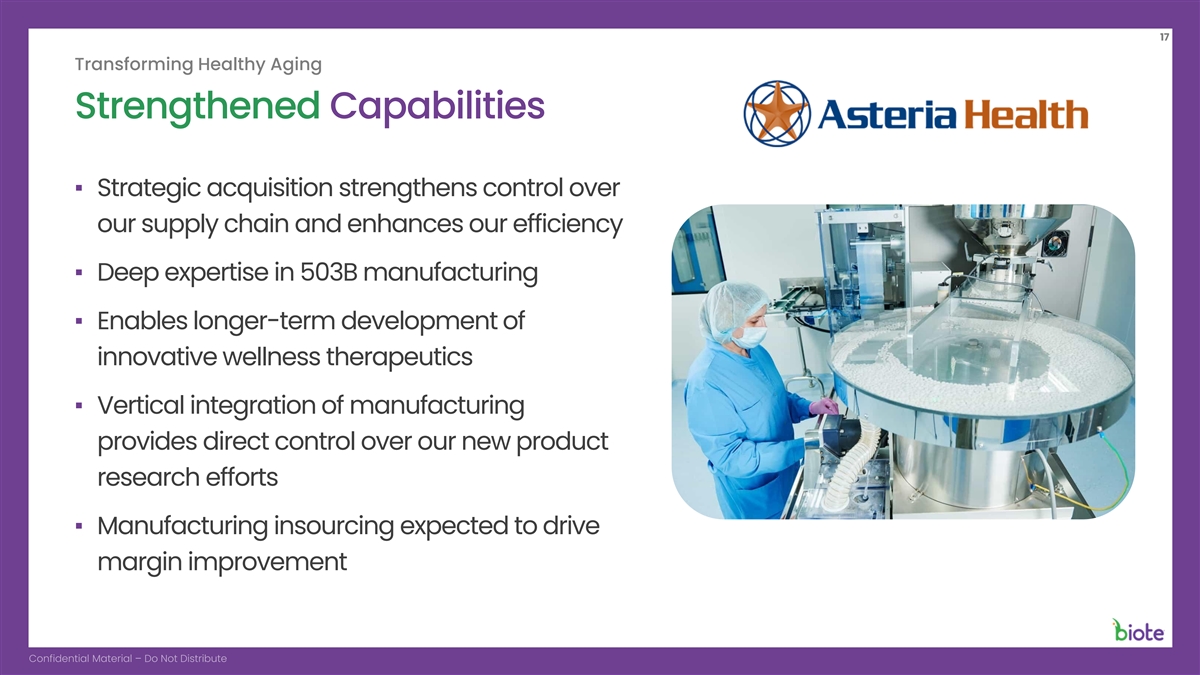 17

Transforming Healthy Aging

Strengthened Capabilities

Asteria Health

▪ Strategic acquisition strengthens control over our supply chain and enhances our efficiency

▪ Deep expertise in 503B manufacturing

▪ Enables longer-term development of innovative wellness therapeutics

▪ Vertical integration of manufacturing provides direct control over our new product research efforts

▪ Manufacturing insourcing expected to drive margin improvement

biote

Confidential Material – Do Not Distribute